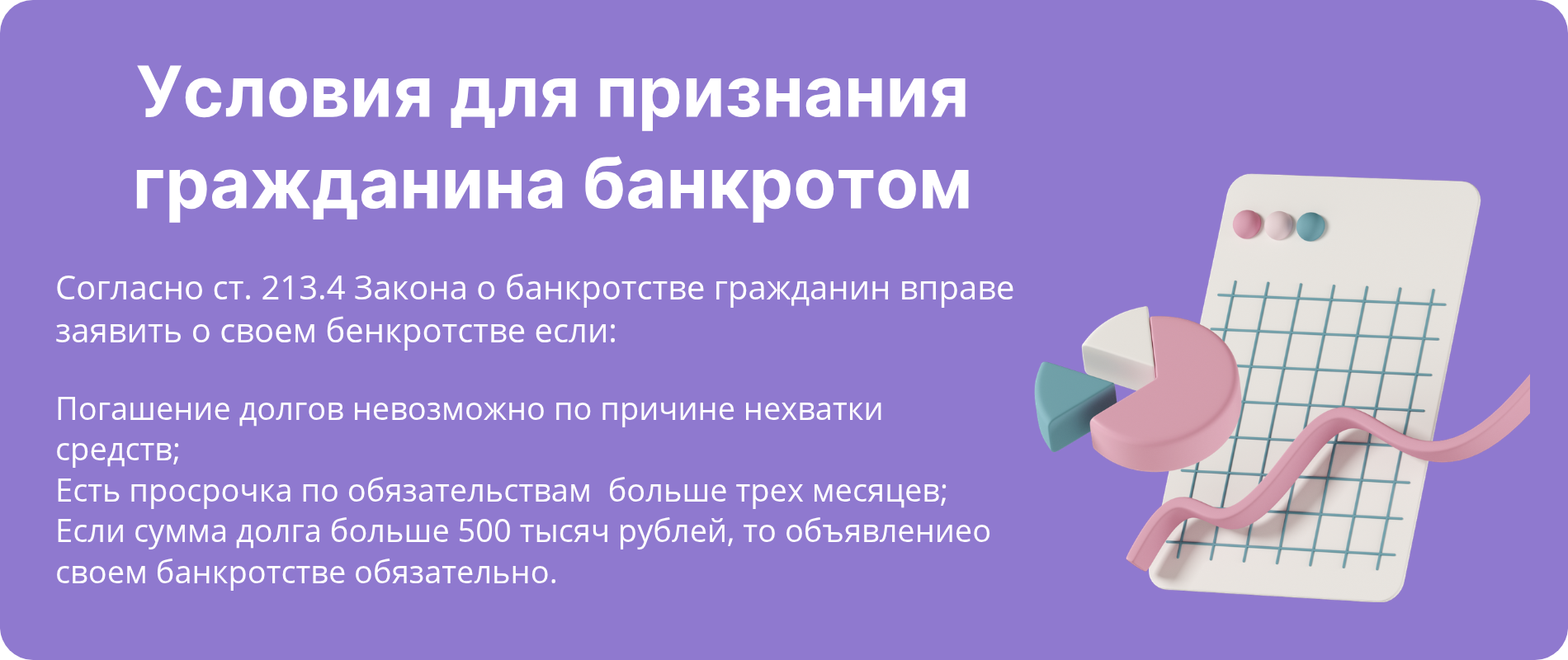 Условия для признания гражданина банкротом

Согласно ст. 213.4 Закона о банкротстве гражданин вправе заявить о своем бенкротстве если:

Погашение долгов невозможно по причине нехватки средств;
Есть просрочка по обязательствам  больше трех месяцев;
Если сумма долга больше 500 тысяч рублей, то объявлениео своем банкротстве обязательно.